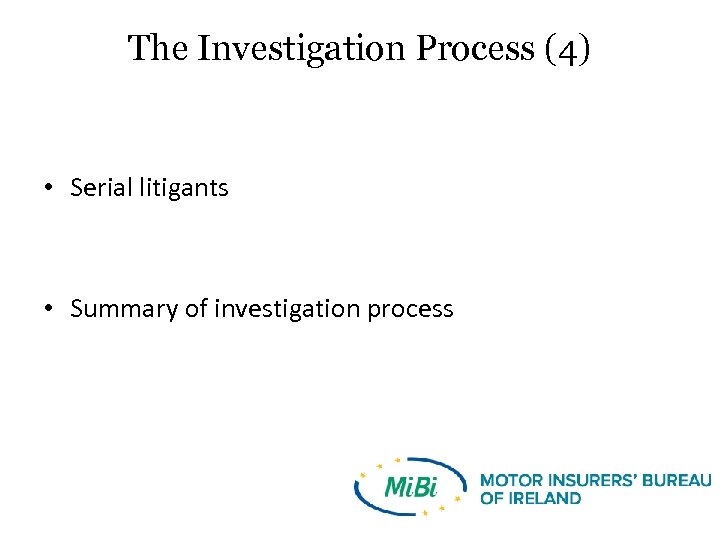 The Investigation Process (4)

• Serial litigants

• Summary of investigation process

MiBi MOTOR INSURERS' BUREAU OF IRELAND